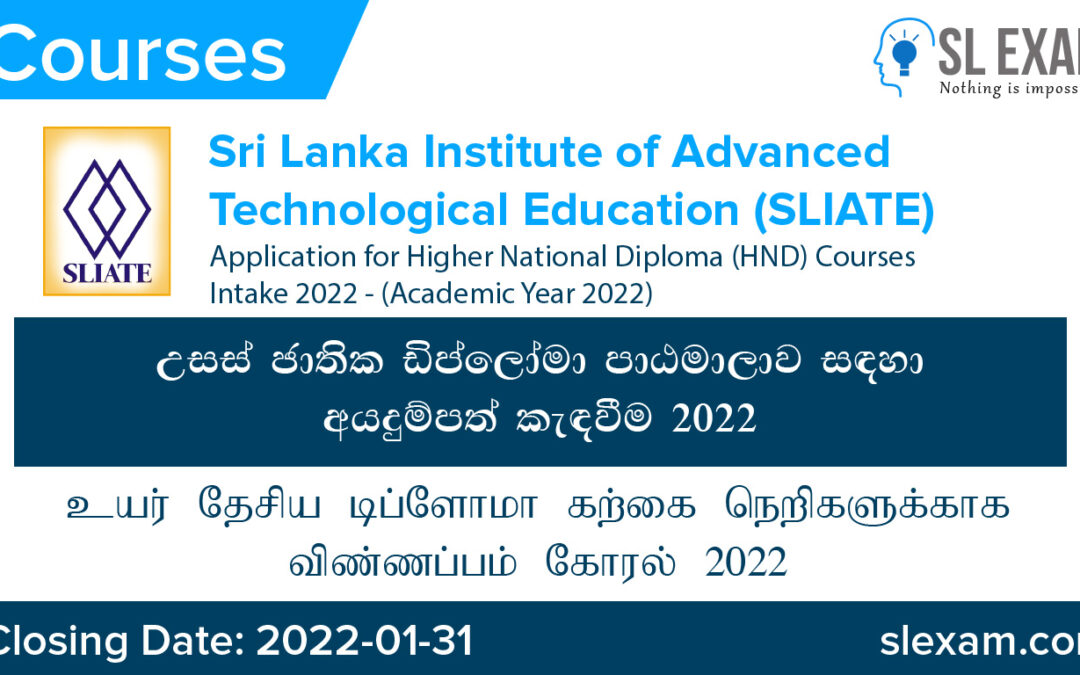 Courses

SL EXA

Nothing is imposs

SLIATE

Sri Lanka Institute of Advanced Technological Education (SLIATE)

Application for Higher National Diploma (HND) Courses Intake 2022 - (Academic Year 2022)

උසස් ජාතික ඩිප්ලෝමා පාඨමාලාව සඳහා අයදුම්පත් කැඳවීම 2022

உயர் தேசிய டிப்ளோமா கற்கை நெறிகளுக்காக விண்ணப்பம் கோரல் 2022

Closing Date: 2022-01-31

slexam.co